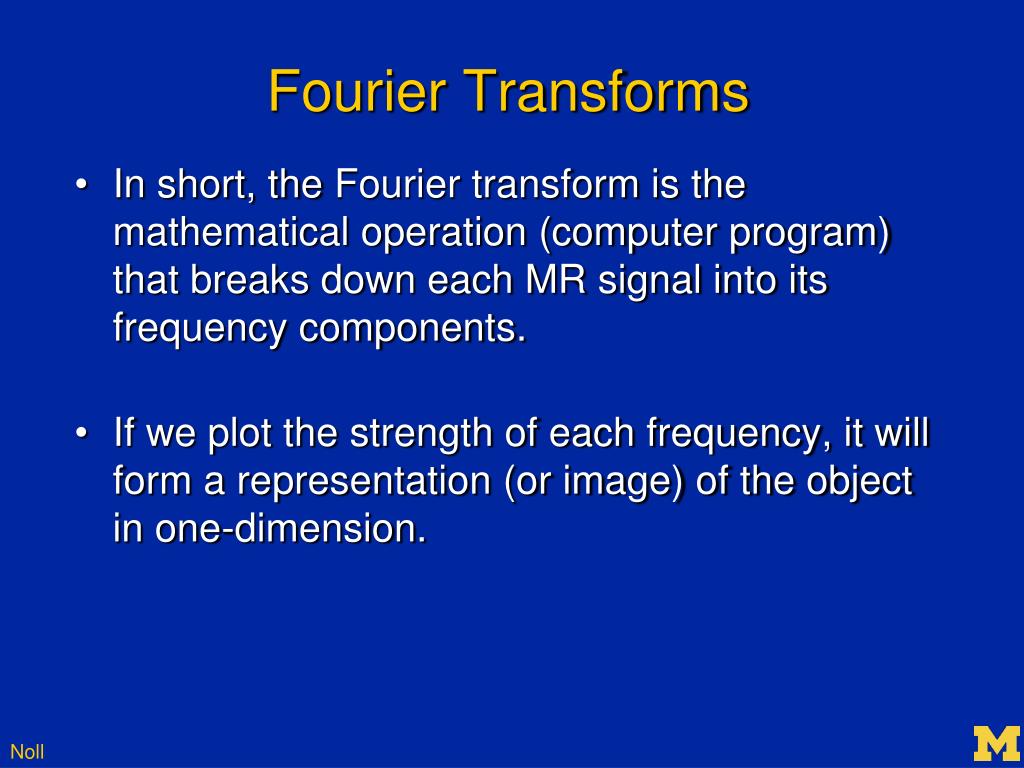 Fourier Transforms

• In short, the Fourier transform is the mathematical operation (computer program) that breaks down each MR signal into its frequency components.

• If we plot the strength of each frequency, it will form a representation (or image) of the object in one-dimension.

Noll

M